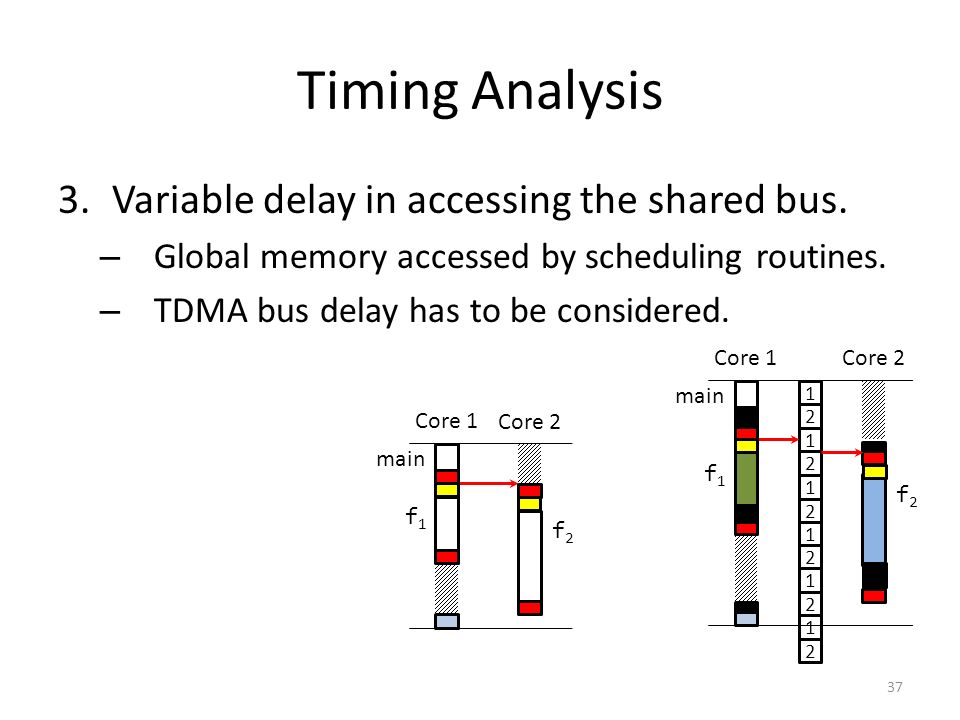 Timing Analysis

3. Variable delay in accessing the shared bus.
– Global memory accessed by scheduling routines.
– TDMA bus delay has to be considered.

Core 1 Core 2
main
$f_1$
$f_2$

Core 1 Core 2
main
$f_1$
$f_2$
1
2
1
2
1
2
1
2
1
2
1
2

37